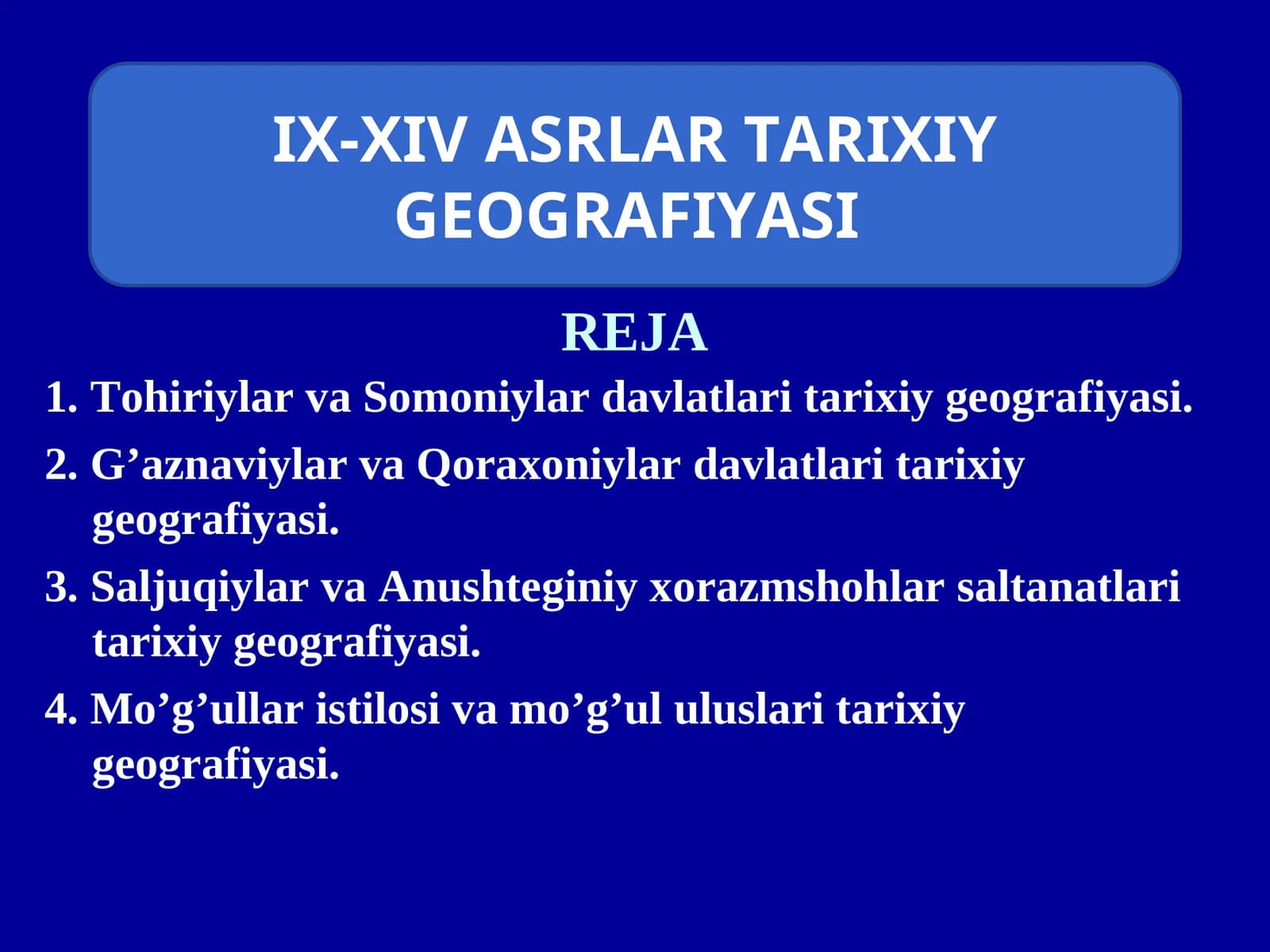 IX-XIV ASRLAR TARIXIY GEOGRAFIYASI

REJA

1. Tohiriylar va Somoniylar davlatlari tarixiy geografiyasi.

2. G’aznaviylar va Qoraxoniylar davlatlari tarixiy geografiyasi.

3. Saljuqiylar va Anushteginiy xorazmshohlar saltanatlari tarixiy geografiyasi.

4. Mo’g’ullar istilosi va mo’g’ul uluslari tarixiy geografiyasi.